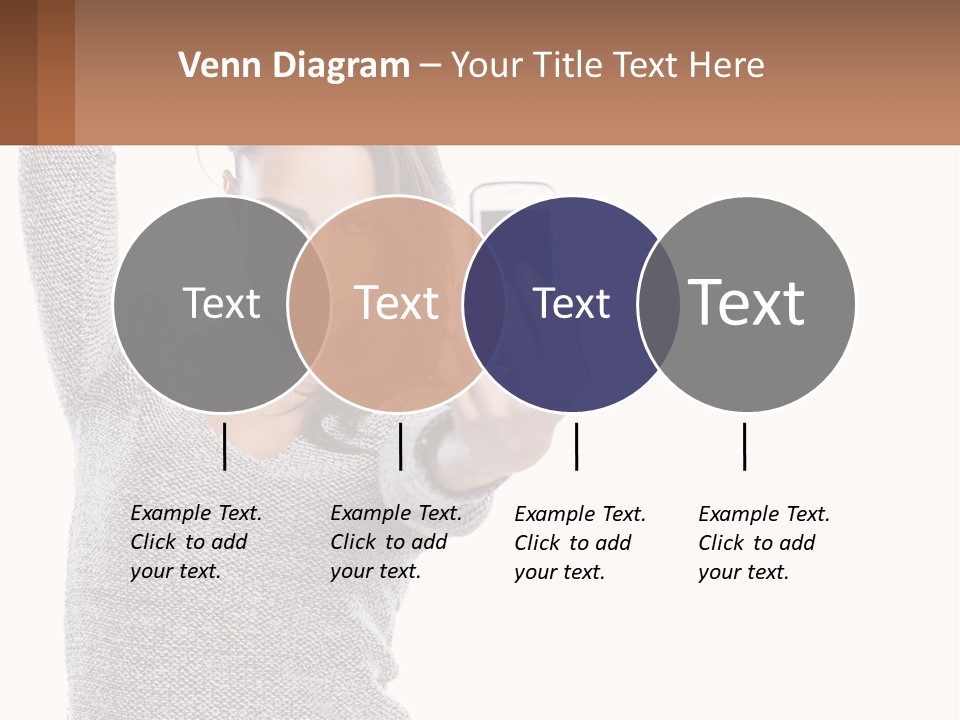 Venn Diagram – Your Title Text Here

Text

Text

Text

Text

Example Text. Click to add your text.

Example Text. Click to add your text.

Example Text. Click to add your text.

Example Text. Click to add your text.